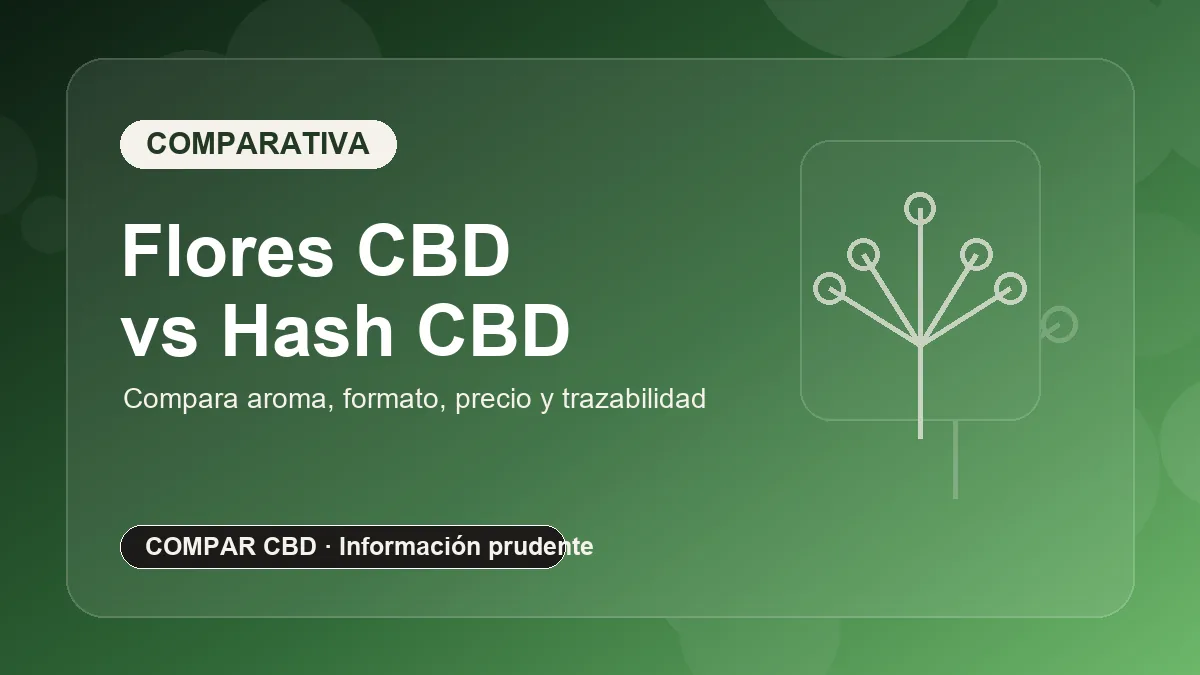 COMPARATIVA

Flores CBD
vs Hash CBD

Compara aroma, formato, precio y trazabilidad

COMPAR CBD · Información prudente